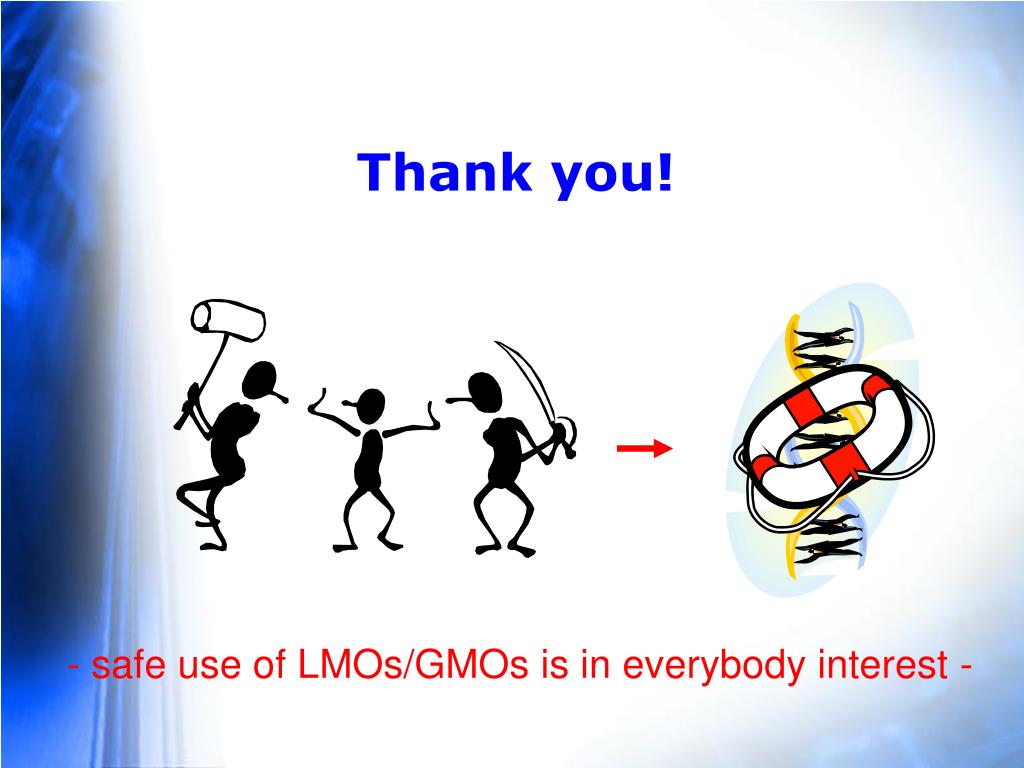 Thank you!

- safe use of LMOs/GMOs is in everybody interest -